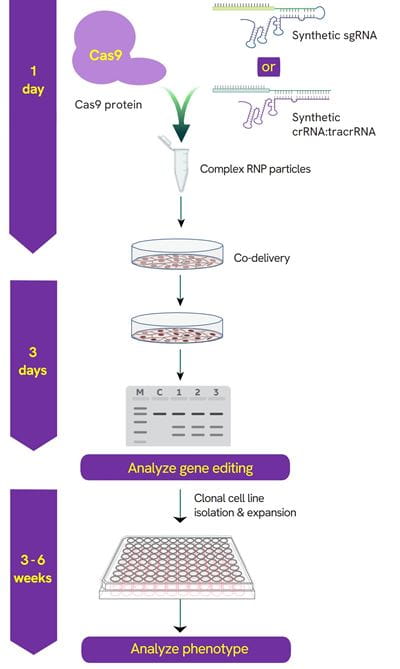 1 day

Cas9

Cas9 protein

Synthetic sgRNA

or

Synthetic crRNA:tracrRNA

Complex RNP particles

Co-delivery

3 days

M C 1 2 3

Analyze gene editing

Clonal cell line isolation & expansion

3 - 6 weeks

Analyze phenotype